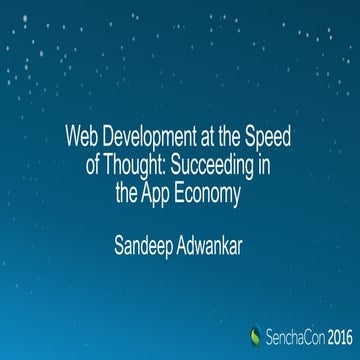 Web Development at the Speed of Thought: Succeeding in the App Economy

Sandeep Adwankar

SenchaCon 2016